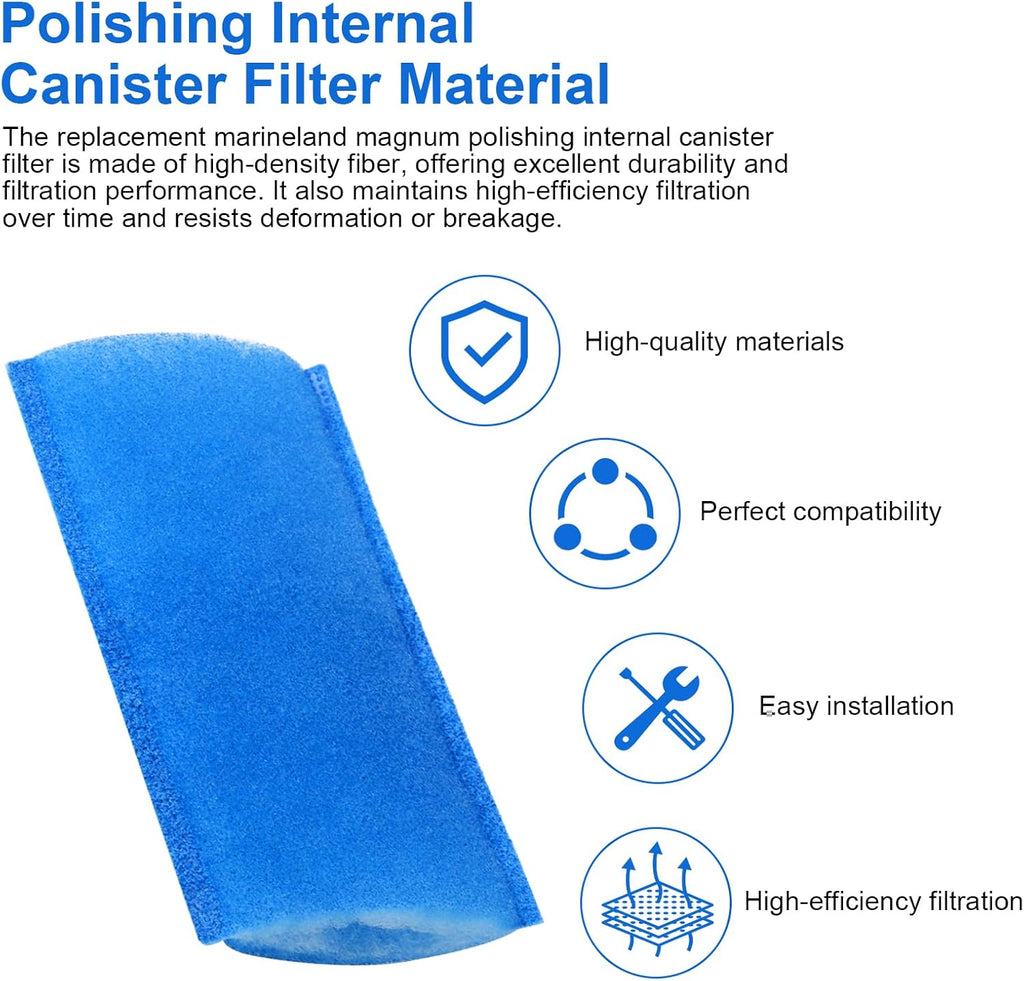 Polishing Internal Canister Filter Material

The replacement marineland magnum polishing internal canister filter is made of high-density fiber, offering excellent durability and filtration performance. It also maintains high-efficiency filtration over time and resists deformation or breakage.

High-quality materials

Perfect compatibility

Easy installation

High-efficiency filtration